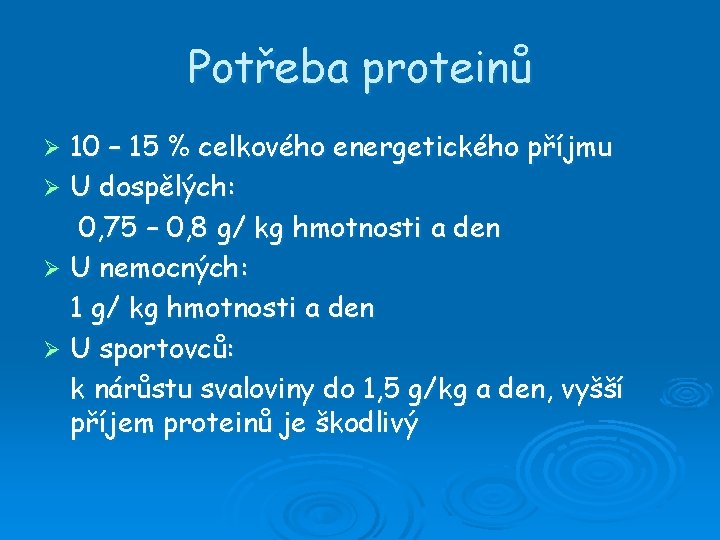 Potřeba proteinů

➢ 10 – 15 % celkového energetického příjmu
➢ U dospělých:
0,75 – 0,8 g/ kg hmotnosti a den
➢ U nemocných:
1 g/ kg hmotnosti a den
➢ U sportovců:
k nárůstu svaloviny do 1,5 g/kg a den, vyšší příjem proteinů je škodlivý